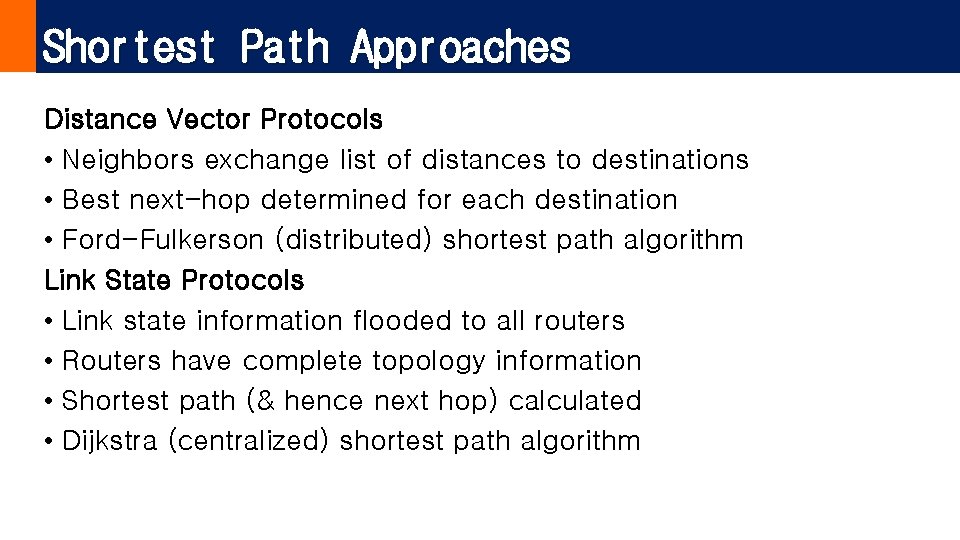 Shortest Path Approaches

Distance Vector Protocols
• Neighbors exchange list of distances to destinations
• Best next-hop determined for each destination
• Ford-Fulkerson (distributed) shortest path algorithm

Link State Protocols
• Link state information flooded to all routers
• Routers have complete topology information
• Shortest path (& hence next hop) calculated
• Dijkstra (centralized) shortest path algorithm